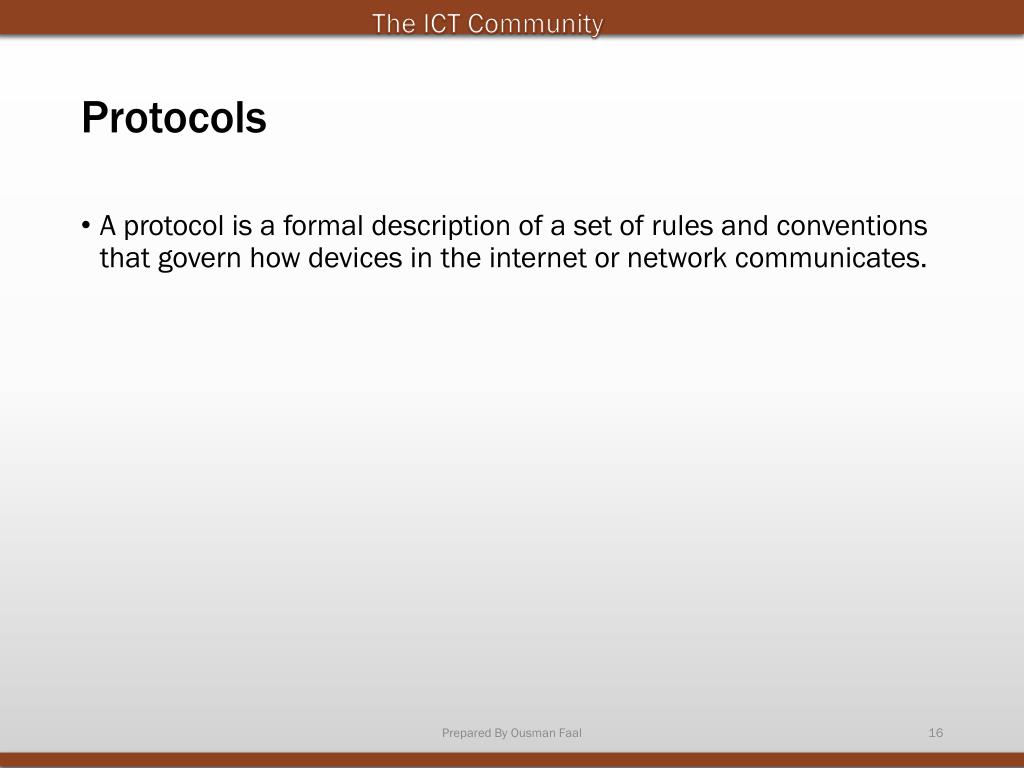 The ICT Community

Protocols

• A protocol is a formal description of a set of rules and conventions that govern how devices in the internet or network communicates.

Prepared By Ousman Faal

16